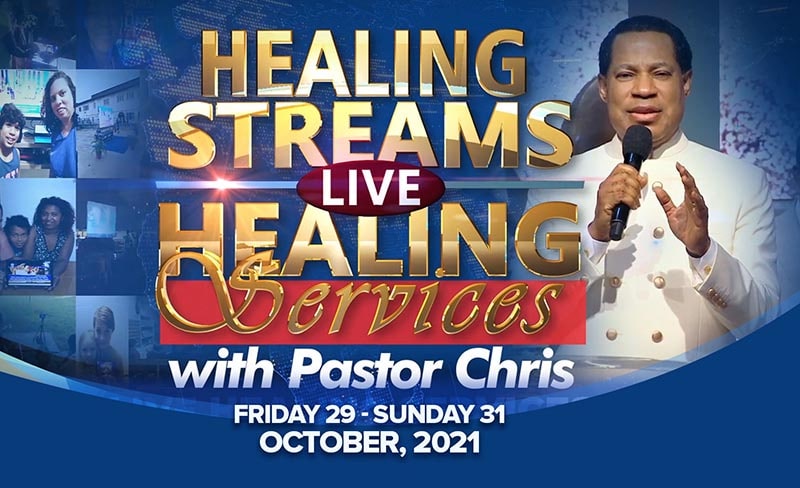 HEALING STREAMS
LIVE
HEALING
Services
with Pastor Chris
FRIDAY 29 - SUNDAY 31
OCTOBER, 2021